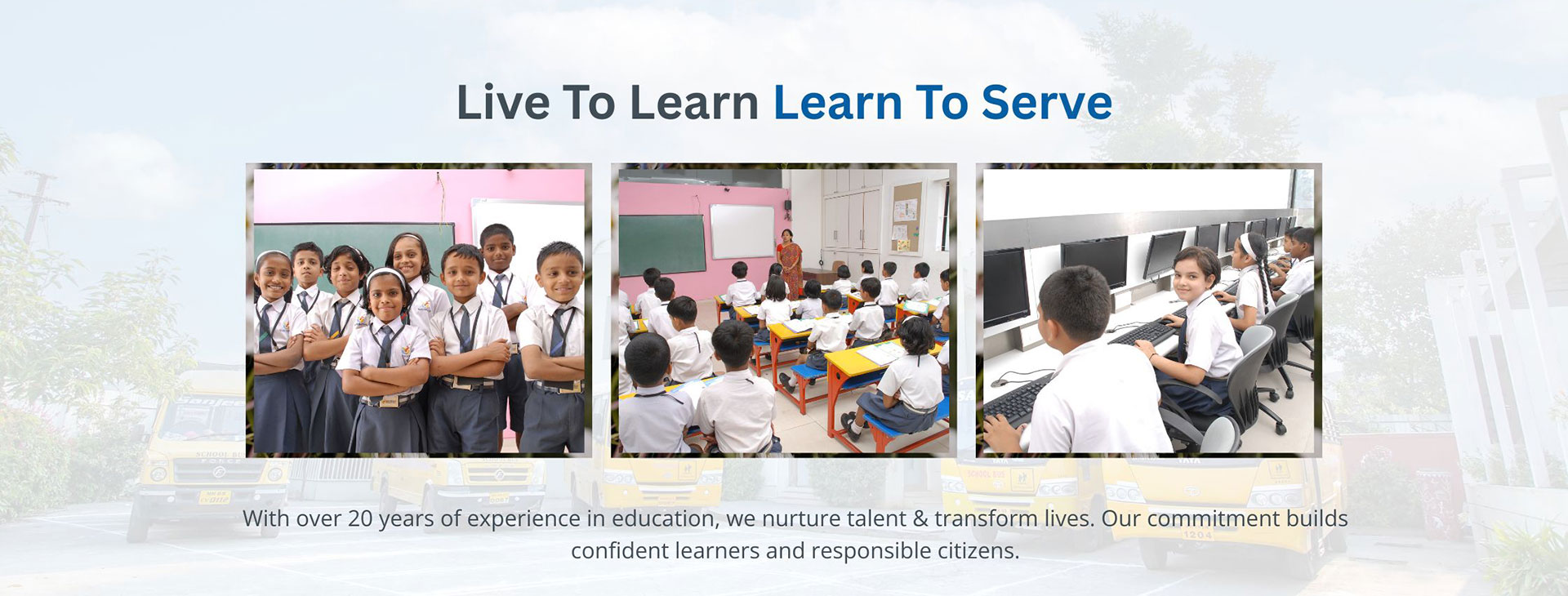 Live To Learn Learn To Serve

With over 20 years of experience in education, we nurture talent & transform lives. Our commitment builds confident learners and responsible citizens.